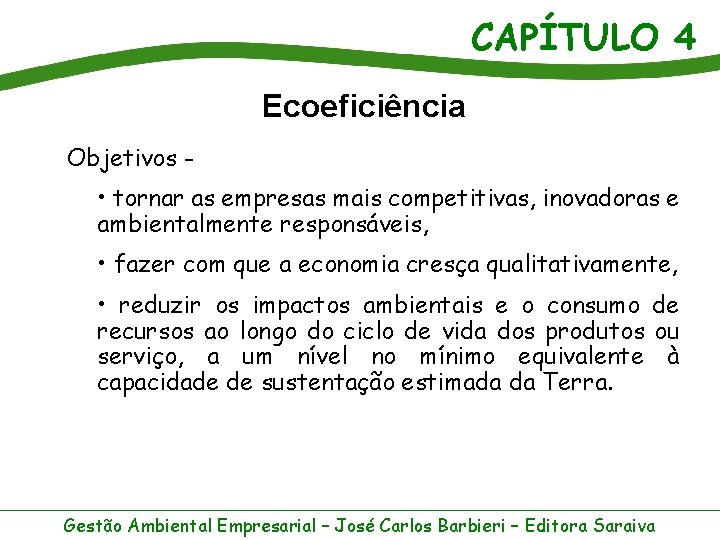 CAPÍTULO 4

Ecoeficiência

Objetivos -

• tornar as empresas mais competitivas, inovadoras e ambientalmente responsáveis,

• fazer com que a economia cresça qualitativamente,

• reduzir os impactos ambientais e o consumo de recursos ao longo do ciclo de vida dos produtos ou serviço, a um nível no mínimo equivalente à capacidade de sustentação estimada da Terra.

Gestão Ambiental Empresarial – José Carlos Barbieri – Editora Saraiva